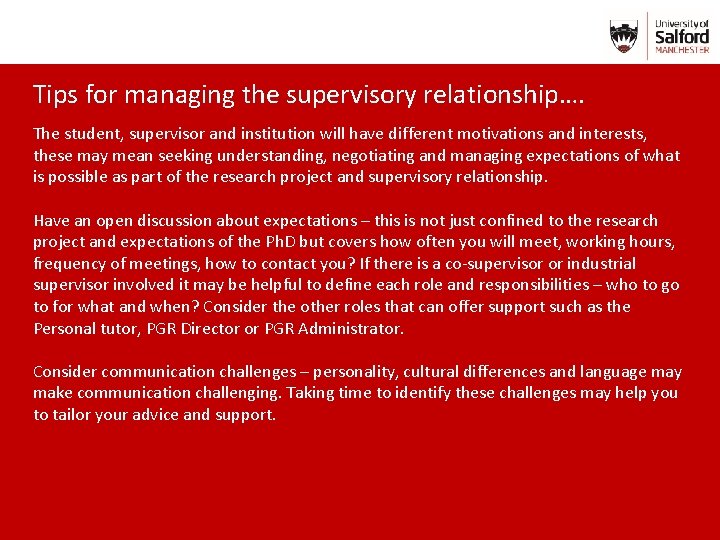 University of Salford MANCHESTER

Tips for managing the supervisory relationship….

The student, supervisor and institution will have different motivations and interests, these may mean seeking understanding, negotiating and managing expectations of what is possible as part of the research project and supervisory relationship.

Have an open discussion about expectations – this is not just confined to the research project and expectations of the PhD but covers how often you will meet, working hours, frequency of meetings, how to contact you? If there is a co-supervisor or industrial supervisor involved it may be helpful to define each role and responsibilities – who to go to for what and when? Consider the other roles that can offer support such as the Personal tutor, PGR Director or PGR Administrator.

Consider communication challenges – personality, cultural differences and language may make communication challenging. Taking time to identify these challenges may help you to tailor your advice and support.